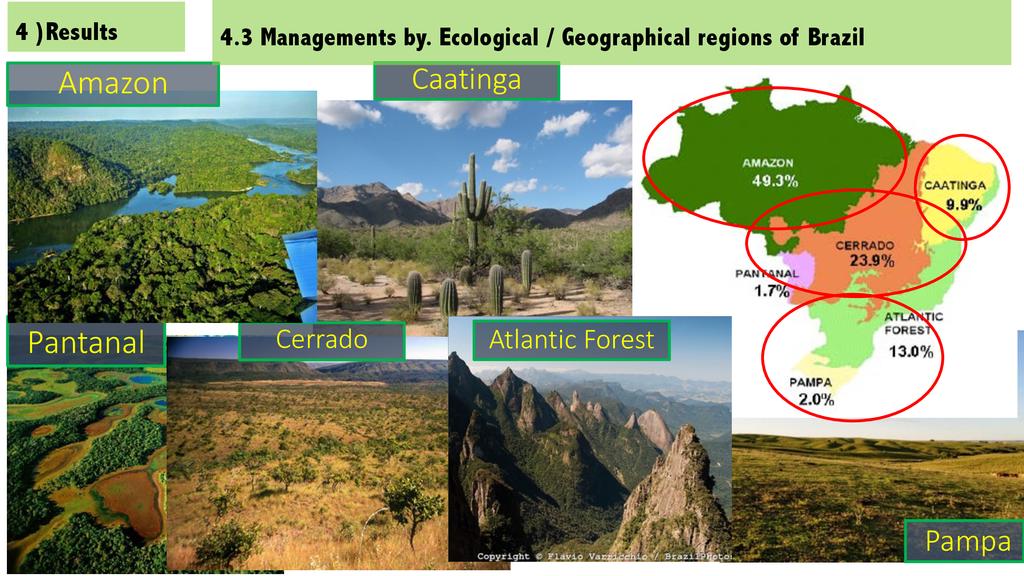 4 )Results

4.3 Managements by. Ecological / Geographical regions of Brazil

Amazon

Caatinga

AMAZON 49.3%

CAATINGA 9.9%

CERRADO 23.9%

PANTANAL 1.7%

ATLANTIC FOREST 13.0%

PAMPA 2.0%

Pantanal

Cerrado

Atlantic Forest

Copyright © Flavio Varricchio / BrazilPhoto

Pampa